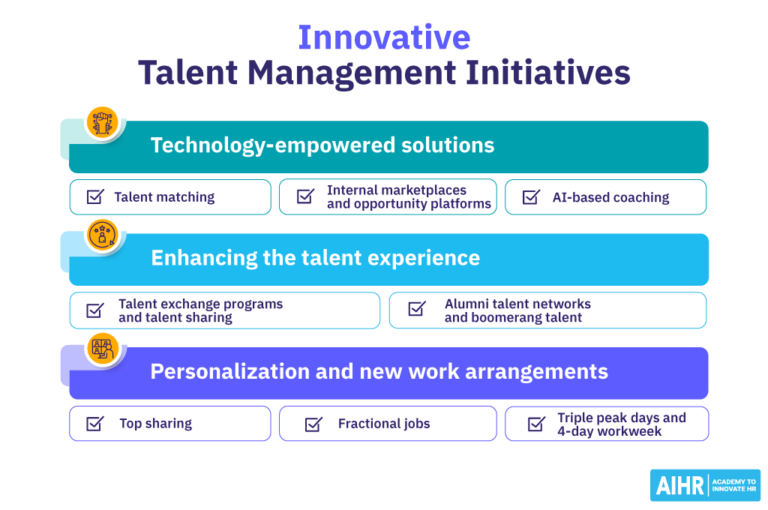 Innovative
Talent Management Initiatives

Technology-empowered solutions

Talent matching

Internal marketplaces and opportunity platforms

AI-based coaching

Enhancing the talent experience

Talent exchange programs and talent sharing

Alumni talent networks and boomerang talent

Personalization and new work arrangements

Top sharing

Fractional jobs

Triple peak days and 4-day workweek

AIHR ACADEMY TO INNOVATE HR